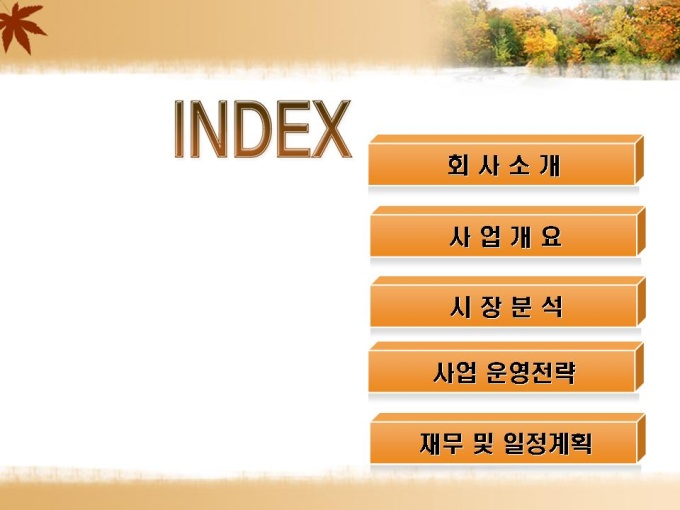 INDEX

회 사 소 개

사 업 개 요

시 장 분 석

사업 운영전략

재무 및 일정계획